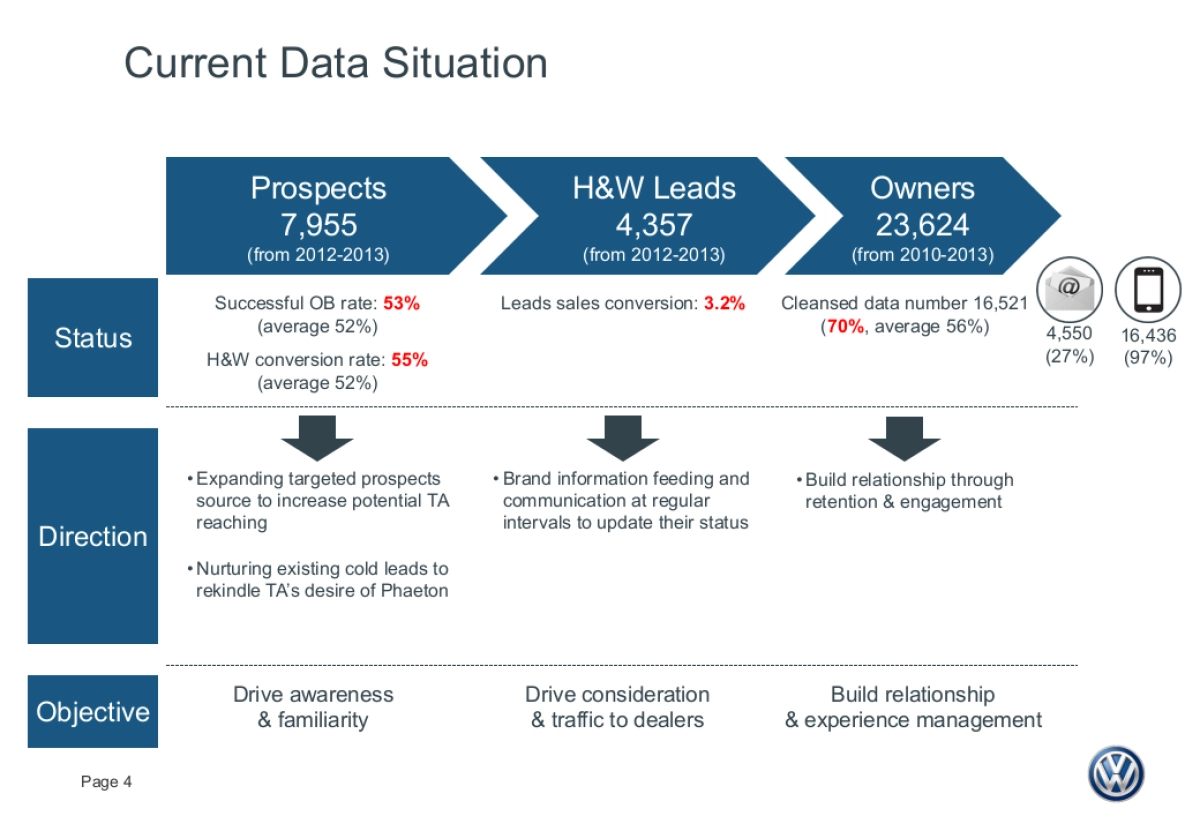 Current Data Situation

Prospects
7,955
(from 2012-2013)

H&W Leads
4,357
(from 2012-2013)

Owners
23,624
(from 2010-2013)

Status

Successful OB rate: 53% (average 52%)

H&W conversion rate: 55% (average 52%)

Leads sales conversion: 3.2%

Cleansed data number 16,521 (70%, average 56%)

@

4,550 (27%)

16,436 (97%)

Direction

• Expanding targeted prospects source to increase potential TA reaching

• Nurturing existing cold leads to rekindle TA's desire of Phaeton

• Brand information feeding and communication at regular intervals to update their status

• Build relationship through retention & engagement

Objective

Drive awareness & familiarity

Drive consideration & traffic to dealers

Build relationship & experience management

Page 4